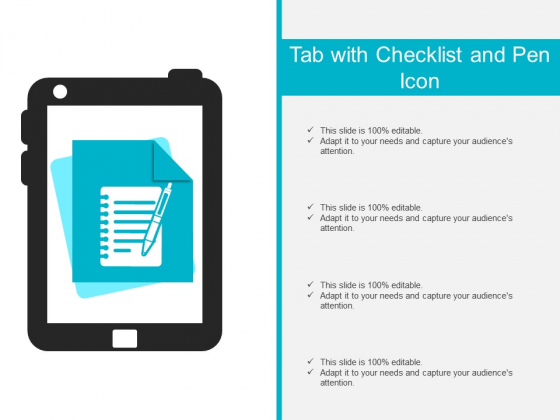 Tab with Checklist and Pen Icon

✓ This slide is 100% editable.
✓ Adapt it to your needs and capture your audience's attention.

✓ This slide is 100% editable.
✓ Adapt it to your needs and capture your audience's attention.

✓ This slide is 100% editable.
✓ Adapt it to your needs and capture your audience's attention.

✓ This slide is 100% editable.
✓ Adapt it to your needs and capture your audience's attention.